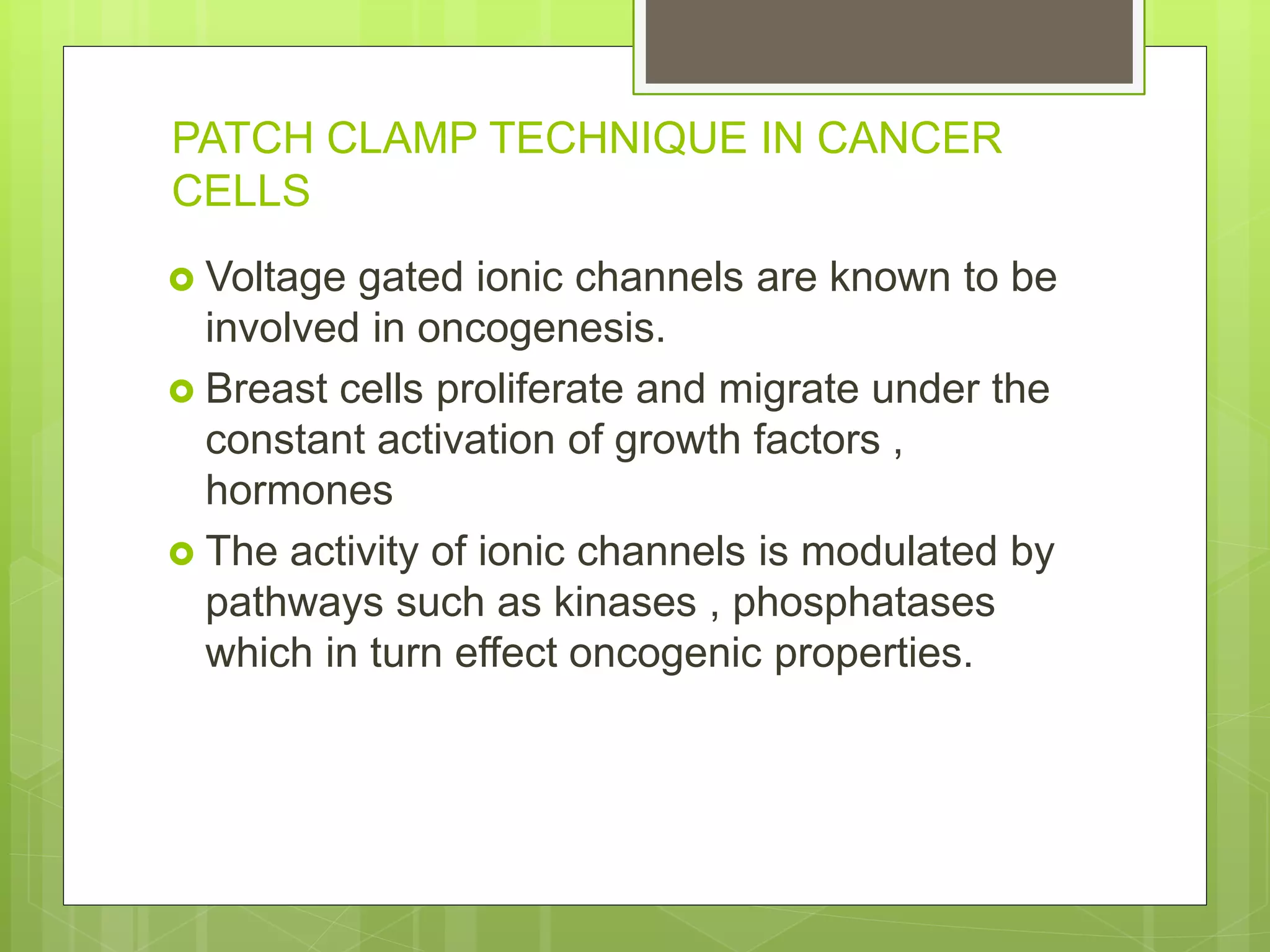 PATCH CLAMP TECHNIQUE IN CANCER CELLS

Voltage gated ionic channels are known to be involved in oncogenesis.

Breast cells proliferate and migrate under the constant activation of growth factors , hormones

The activity of ionic channels is modulated by pathways such as kinases , phosphatases which in turn effect oncogenic properties.